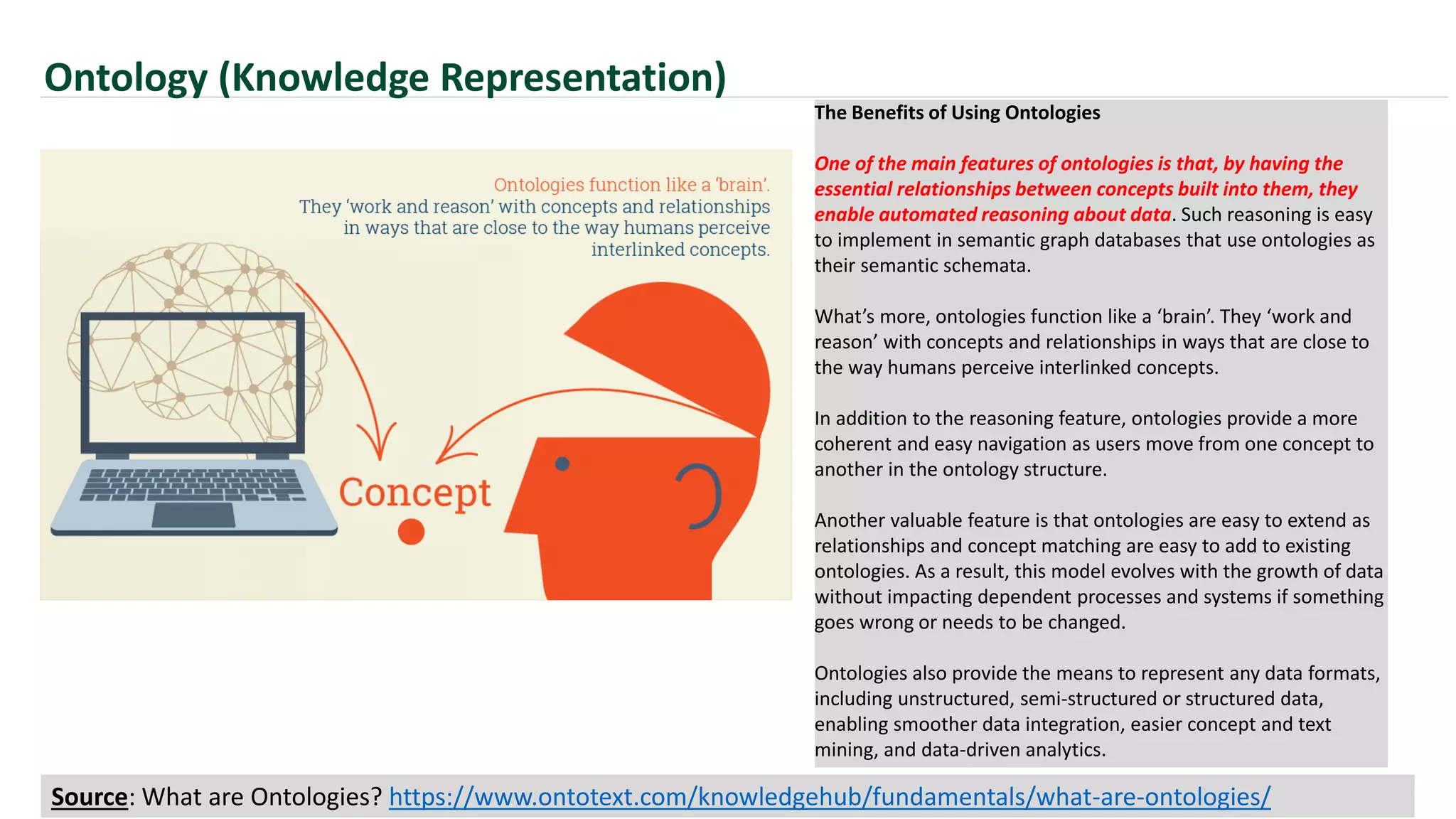 Ontology (Knowledge Representation)

Ontologies function like a 'brain'. They 'work and reason' with concepts and relationships in ways that are close to the way humans perceive interlinked concepts.

Concept

The Benefits of Using Ontologies

One of the main features of ontologies is that, by having the essential relationships between concepts built into them, they enable automated reasoning about data. Such reasoning is easy to implement in semantic graph databases that use ontologies as their semantic schemata.

What's more, ontologies function like a 'brain'. They 'work and reason' with concepts and relationships in ways that are close to the way humans perceive interlinked concepts.

In addition to the reasoning feature, ontologies provide a more coherent and easy navigation as users move from one concept to another in the ontology structure.

Another valuable feature is that ontologies are easy to extend as relationships and concept matching are easy to add to existing ontologies. As a result, this model evolves with the growth of data without impacting dependent processes and systems if something goes wrong or needs to be changed.

Ontologies also provide the means to represent any data formats, including unstructured, semi-structured or structured data, enabling smoother data integration, easier concept and text mining, and data-driven analytics.

Source: What are Ontologies? https://www.ontotext.com/knowledgehub/fundamentals/what-are-ontologies/